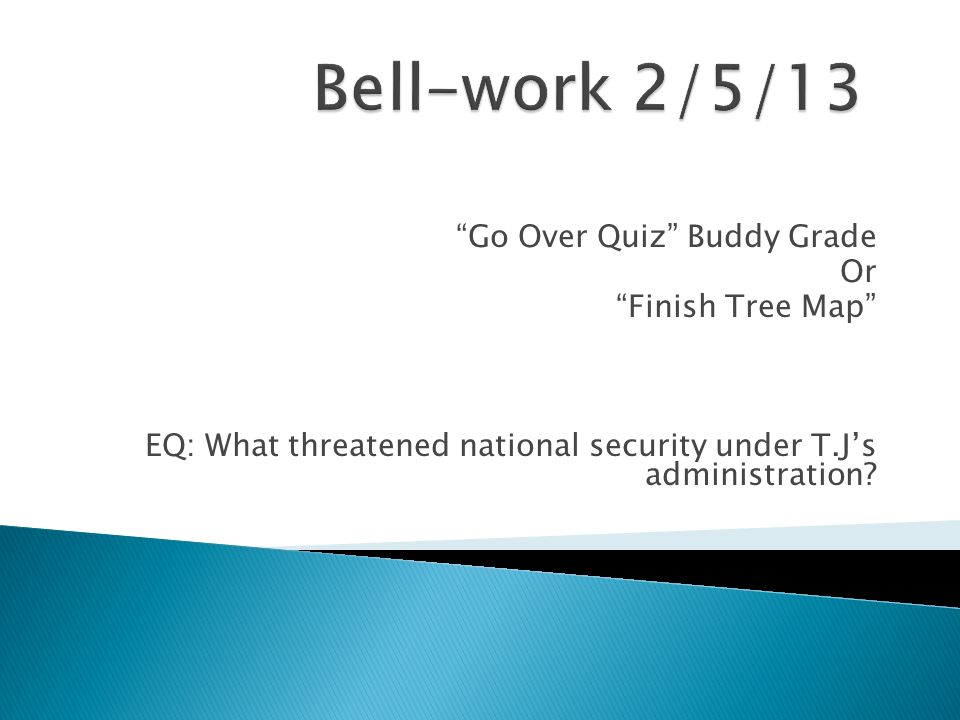 Bell-work 2/5/13

“Go Over Quiz” Buddy Grade
Or
“Finish Tree Map”

EQ: What threatened national security under T.J’s administration?